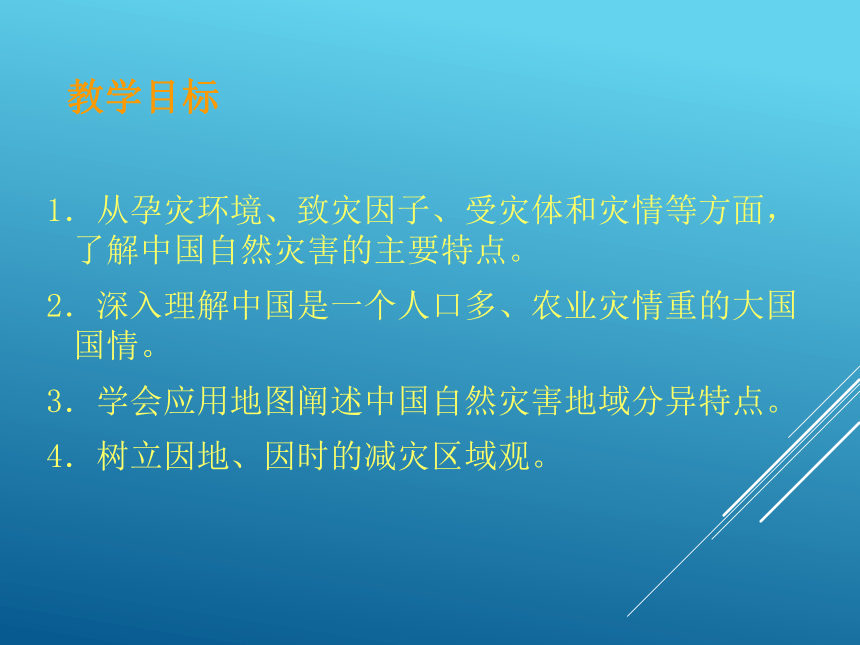 教学目标

1. 从孕灾环境、致灾因子、受灾体和灾情等方面，了解中国自然灾害的主要特点。

2. 深入理解中国是一个人口多、农业灾情重的大国国情。

3. 学会应用地图阐述中国自然灾害地域分异特点。

4. 树立因地、因时的减灾区域观。